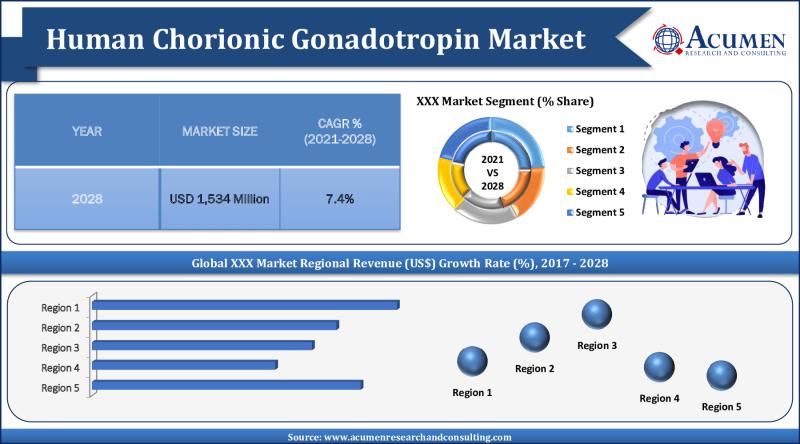 Human Chorionic Gonadotropin Market

ACUMEN
RESEARCH AND CONSULTING

| YEAR | MARKET SIZE | CAGR % (2021-2028) |
|---|---|---|
| 2028 | USD 1,534 Million | 7.4% |

XXX Market Segment (% Share)

2021 VS 2028

Segment 1
Segment 2
Segment 3
Segment 4
Segment 5

Global XXX Market Regional Revenue (US$) Growth Rate (%), 2017 - 2028

Region 1
Region 2
Region 3
Region 4
Region 5

Region 1
Region 2
Region 3
Region 4
Region 5

Source: www.acumenresearchandconsulting.com